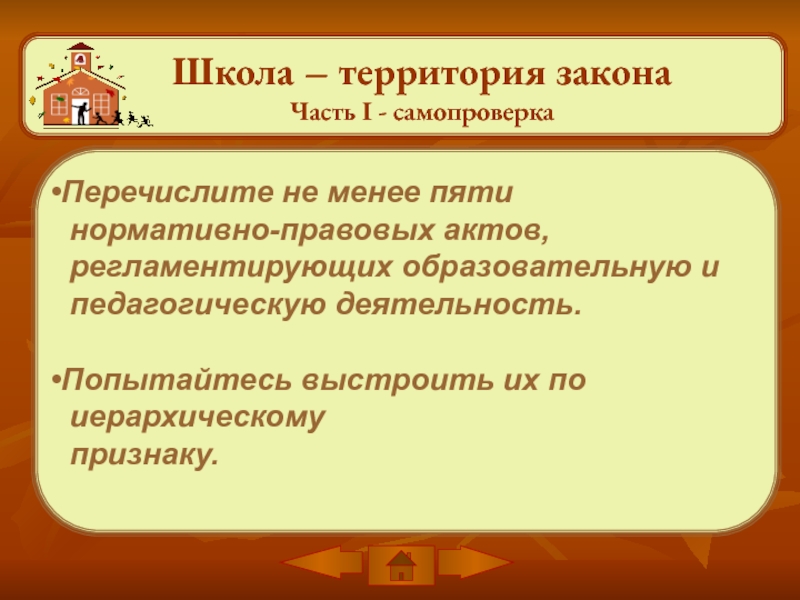 Школа – территория закона
Часть I - самопроверка

•Перечислите не менее пяти нормативно-правовых актов, регламентирующих образовательную и педагогическую деятельность.

•Попытайтесь выстроить их по иерархическому признаку.